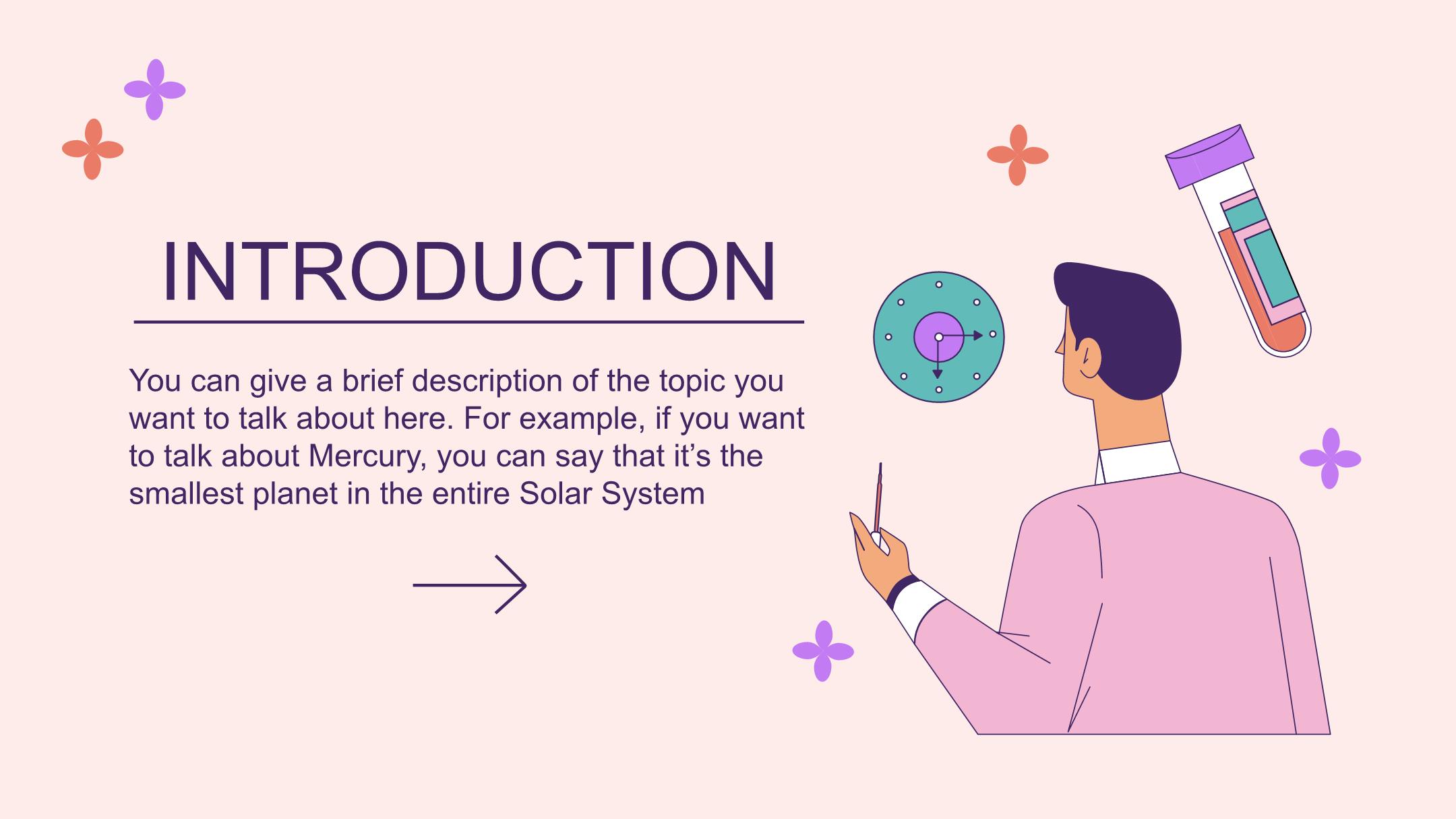 INTRODUCTION

You can give a brief description of the topic you want to talk about here. For example, if you want to talk about Mercury, you can say that it’s the smallest planet in the entire Solar System